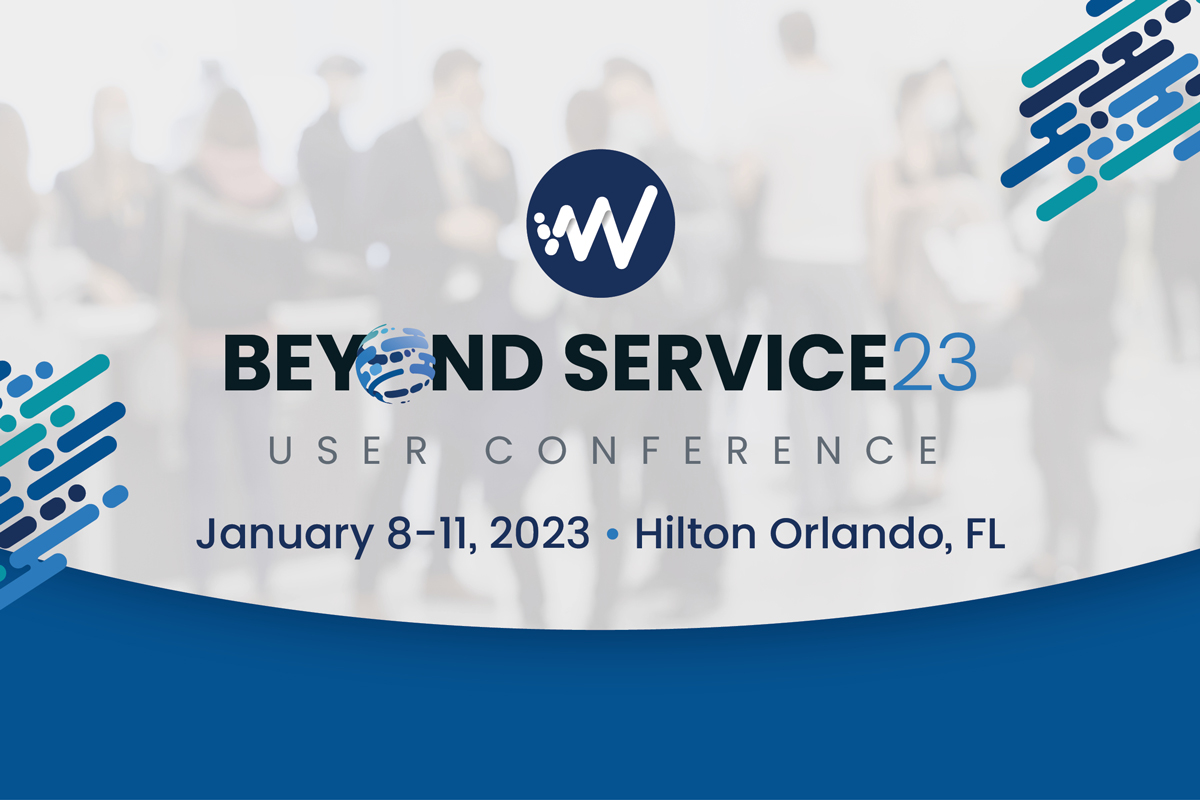 BEYOND SERVICE23
USER CONFERENCE
January 8-11, 2023 • Hilton Orlando, FL